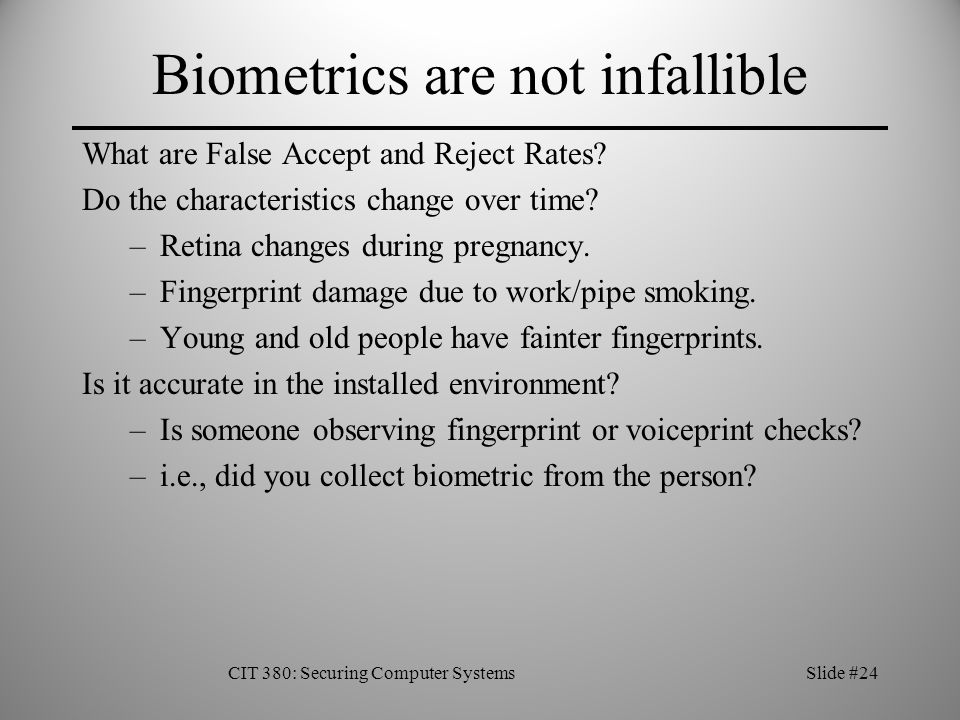 Biometrics are not infallible

What are False Accept and Reject Rates?

Do the characteristics change over time?

– Retina changes during pregnancy.

– Fingerprint damage due to work/pipe smoking.

– Young and old people have fainter fingerprints.

Is it accurate in the installed environment?

– Is someone observing fingerprint or voiceprint checks?

– i.e., did you collect biometric from the person?

CIT 380: Securing Computer Systems

Slide #24